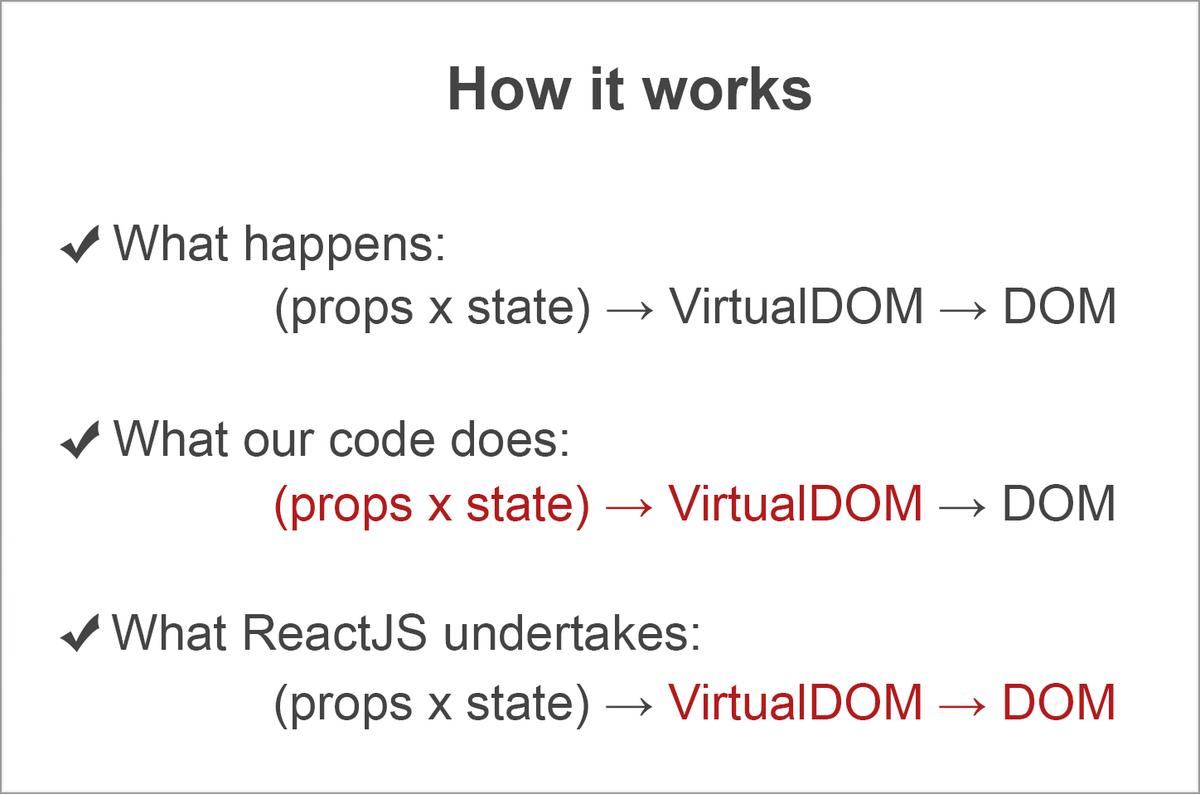 How it works

✔ What happens:
(props x state) → VirtualDOM → DOM

✔ What our code does:
(props x state) → VirtualDOM → DOM

✔ What ReactJS undertakes:
(props x state) → VirtualDOM → DOM